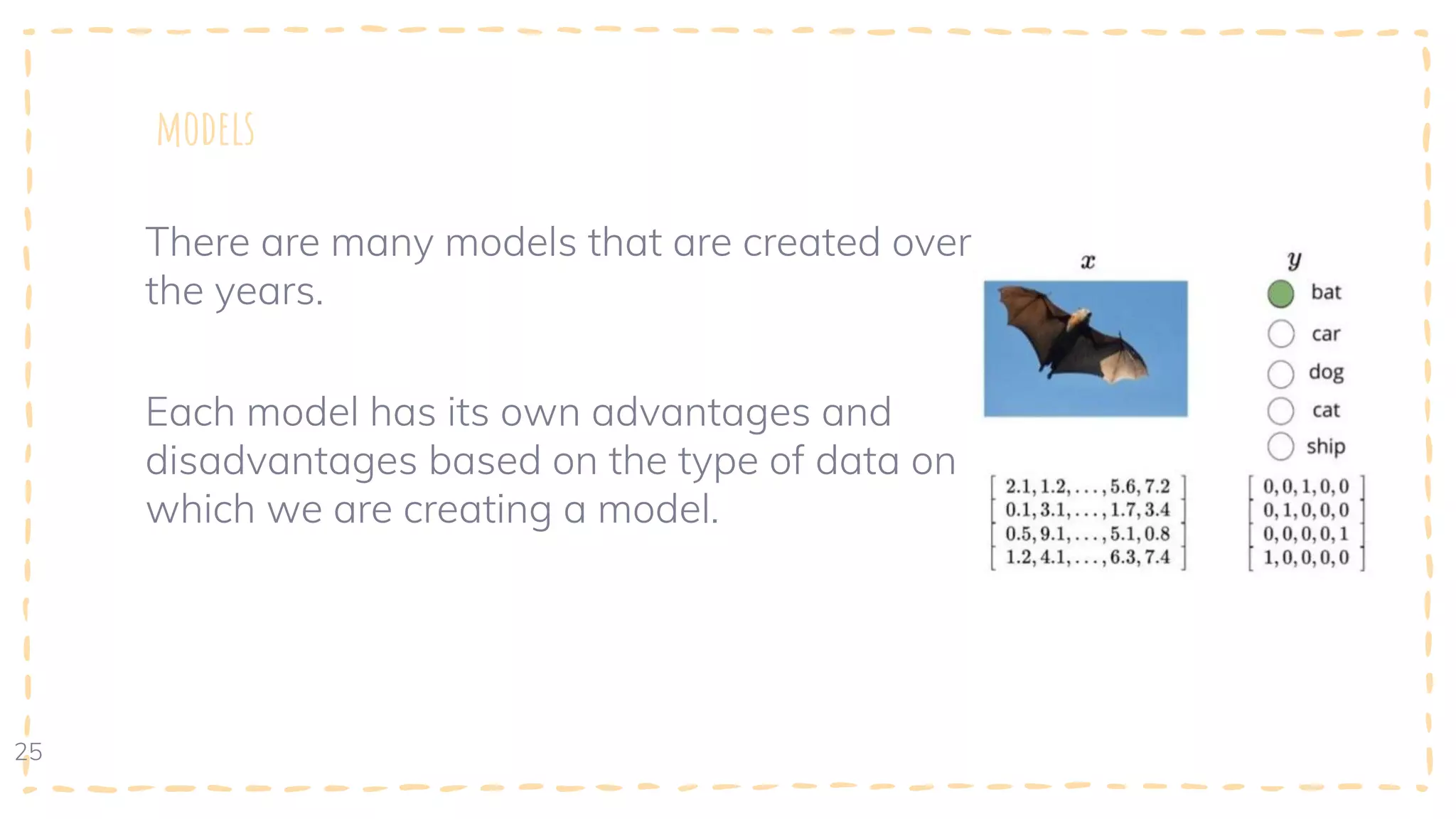 MODELS

There are many models that are created over the years.

Each model has its own advantages and disadvantages based on the type of data on which we are creating a model.

$x$

$y$

bat
car
dog
cat
ship

$\begin{bmatrix} 2.1, 1.2, \ldots, 5.6, 7.2 \\ 0.1, 3.1, \ldots, 1.7, 3.4 \\ 0.5, 9.1, \ldots, 5.1, 0.8 \\ 1.2, 4.1, \ldots, 6.3, 7.4 \end{bmatrix}$

$\begin{bmatrix} 0, 0, 1, 0, 0 \\ 0, 1, 0, 0, 0 \\ 0, 0, 0, 0, 1 \\ 1, 0, 0, 0, 0 \end{bmatrix}$

25